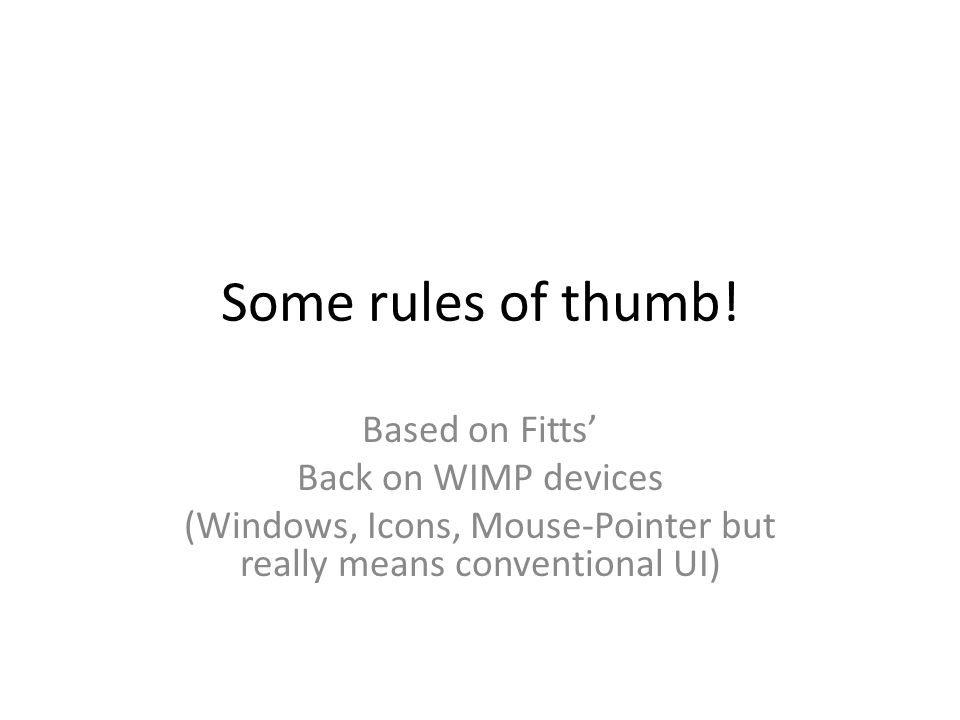 Some rules of thumb!

Based on Fitts’
Back on WIMP devices
(Windows, Icons, Mouse-Pointer but really means conventional UI)